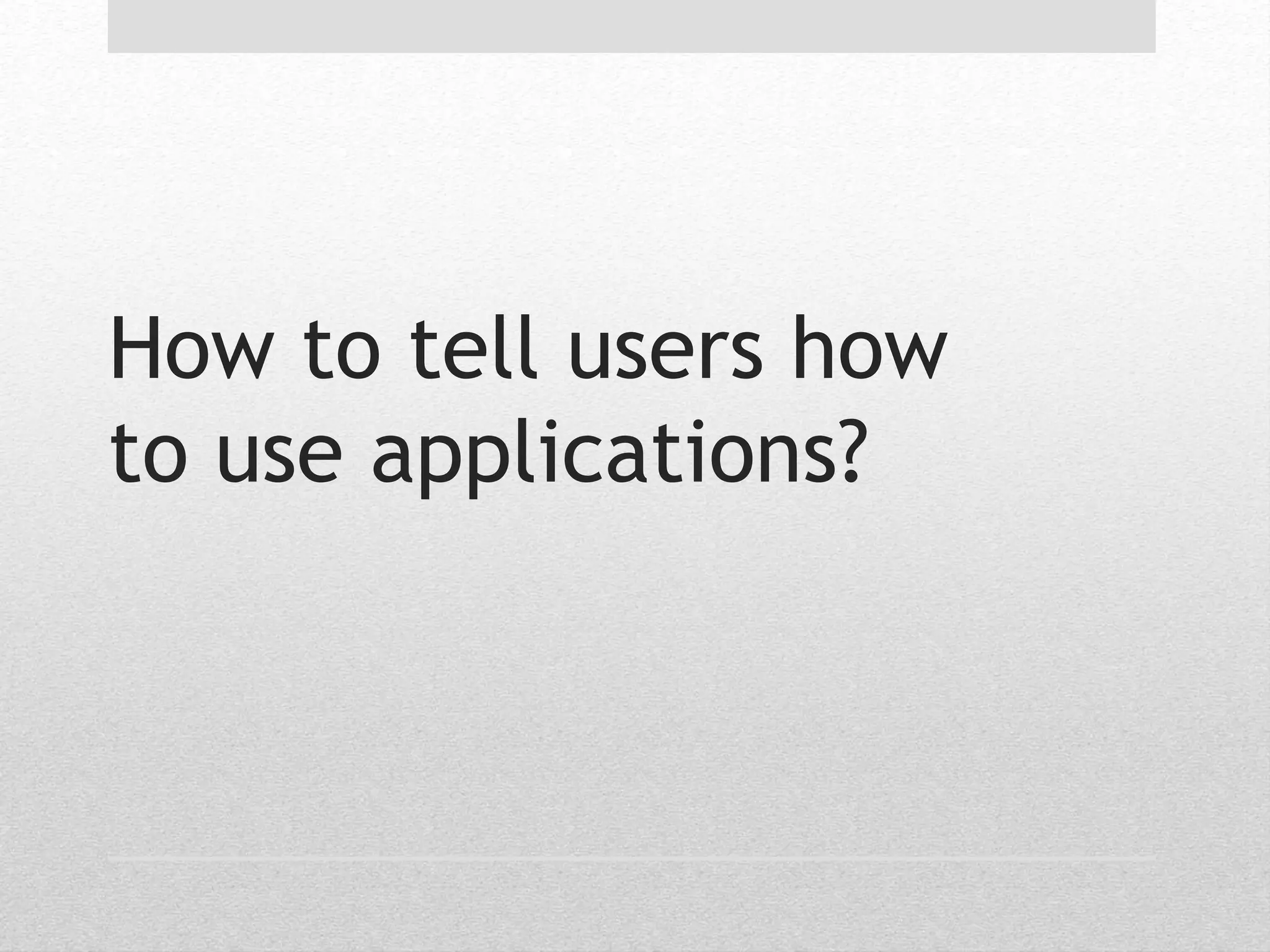 How to tell users how to use applications?